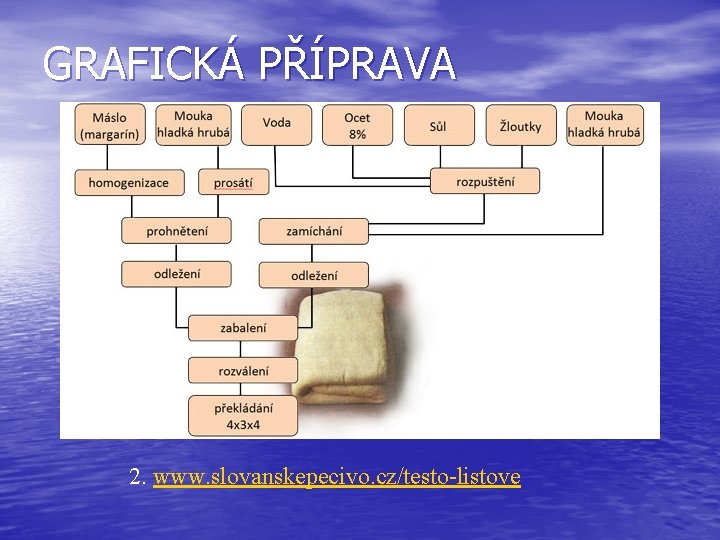 GRAFICKÁ PŘÍPRAVA

Máslo (margarín)

Mouka hladká hrubá

Voda

Ocet 8%

Sůl

Žloutky

Mouka hladká hrubá

homogenizace

prosátí

rozpuštění

prohnětení

zamíchání

odležení

odležení

zabalení

rozválení

překládání 4x3x4

2. www.slovanskepecivo.cz/testo-listove